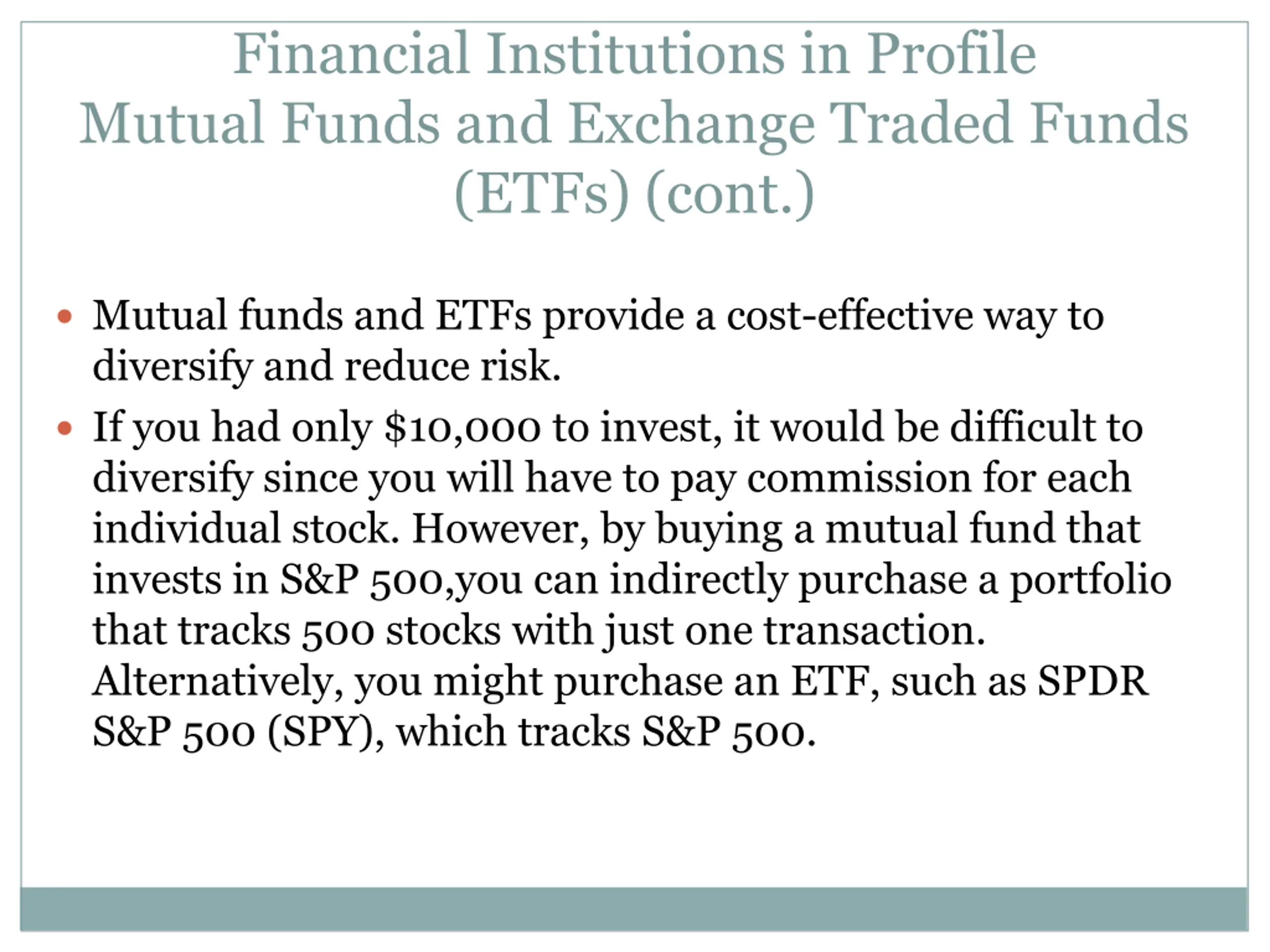 Financial Institutions in Profile
Mutual Funds and Exchange Traded Funds (ETFs) (cont.)

• Mutual funds and ETFs provide a cost-effective way to diversify and reduce risk.
• If you had only \$10,000 to invest, it would be difficult to diversify since you will have to pay commission for each individual stock. However, by buying a mutual fund that invests in S&P 500,you can indirectly purchase a portfolio that tracks 500 stocks with just one transaction. Alternatively, you might purchase an ETF, such as SPDR S&P 500 (SPY), which tracks S&P 500.